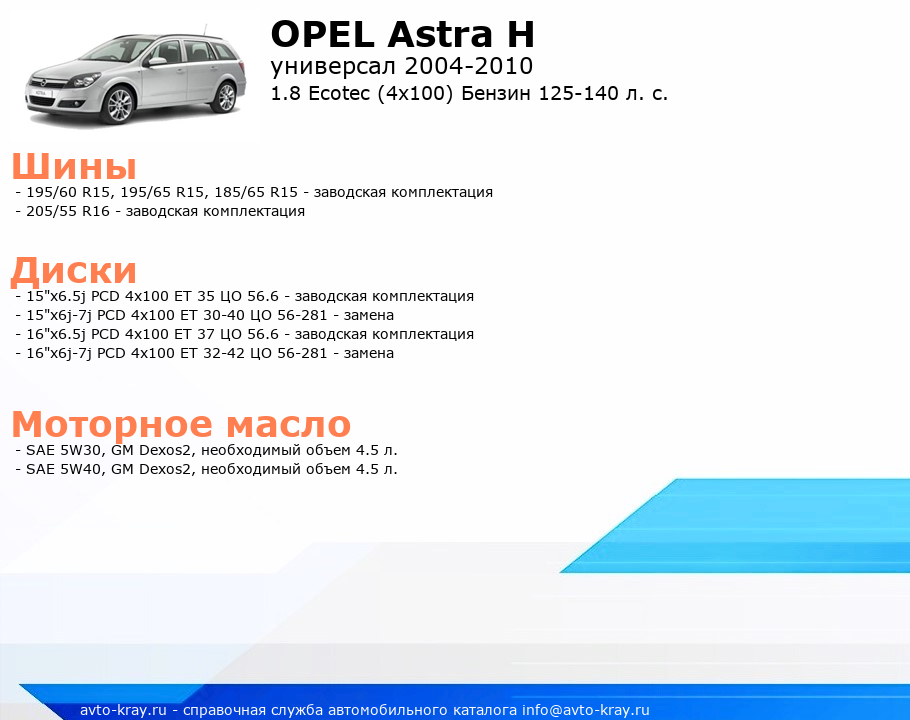 OPEL Astra H
универсал 2004-2010
1.8 Ecotec (4x100) Бензин 125-140 л. с.

Шины
- 195/60 R15, 195/65 R15, 185/65 R15 - заводская комплектация
- 205/55 R16 - заводская комплектация

Диски
- 15"x6.5j PCD 4x100 ET 35 ЦО 56.6 - заводская комплектация
- 15"x6j-7j PCD 4x100 ET 30-40 ЦО 56-281 - замена
- 16"x6.5j PCD 4x100 ET 37 ЦО 56.6 - заводская комплектация
- 16"x6j-7j PCD 4x100 ET 32-42 ЦО 56-281 - замена

Моторное масло
- SAE 5W30, GM Dexos2, необходимый объем 4.5 л.
- SAE 5W40, GM Dexos2, необходимый объем 4.5 л.

avto-kray.ru - справочная служба автомобильного каталога info@avto-kray.ru